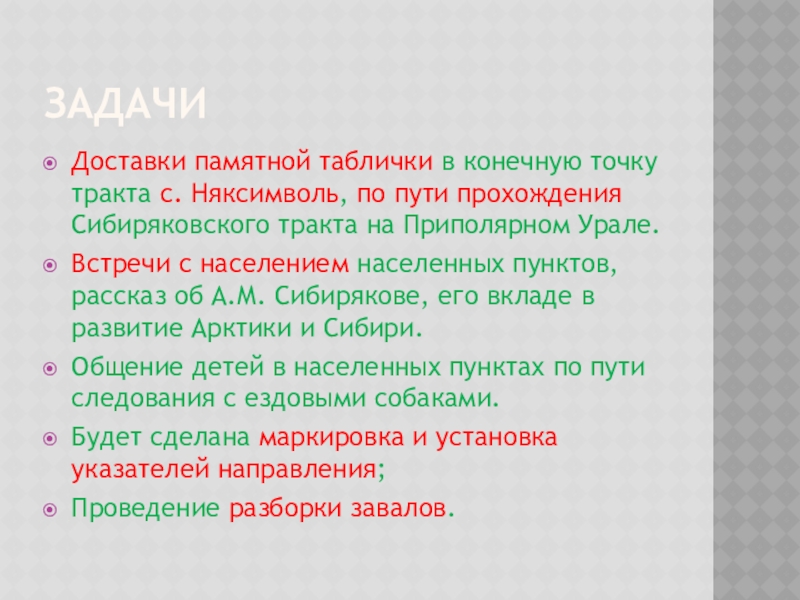 ЗАДАЧИ

Доставки памятной таблички в конечную точку тракта с. Няксимволь, по пути прохождения Сибиряковского тракта на Приполярном Урале.

Встречи с населением населенных пунктов, рассказ об А.М. Сибирякове, его вкладе в развитие Арктики и Сибири.

Общение детей в населенных пунктах по пути следования с ездовыми собаками.

Будет сделана маркировка и установка указателей направления;

Проведение разборки завалов.